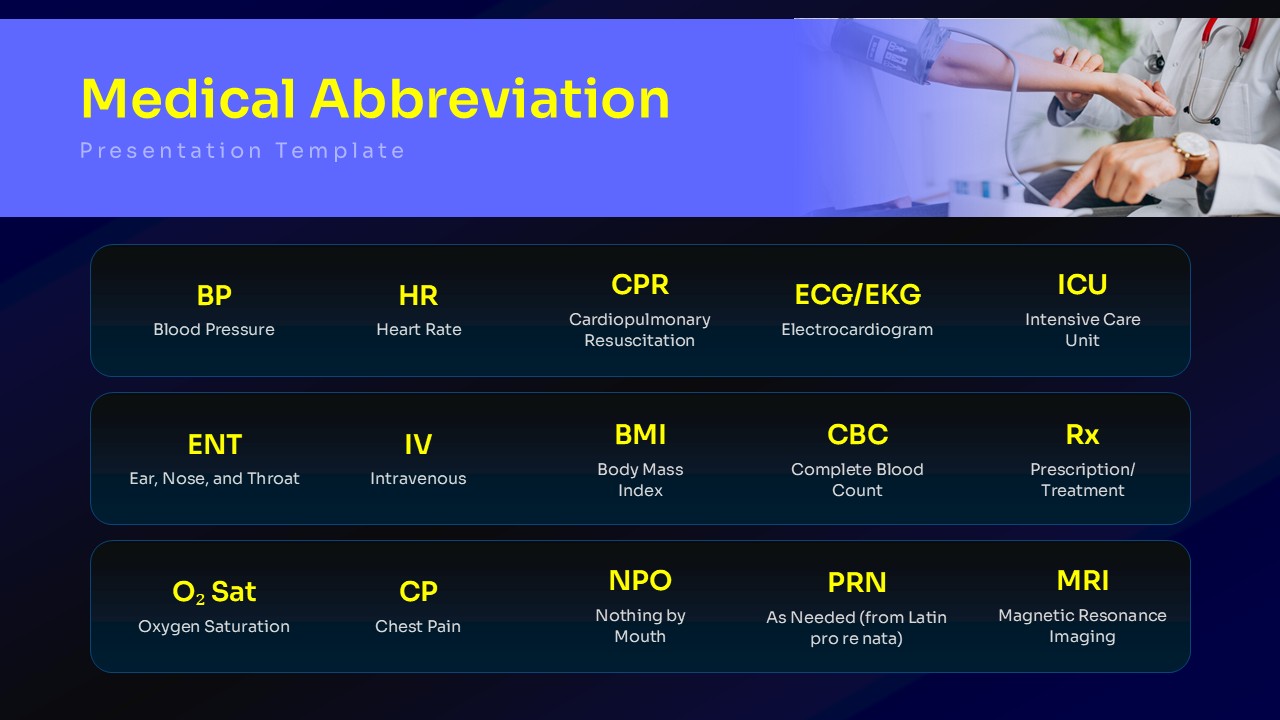 Medical Abbreviation

Presentation Template

BP
Blood Pressure

HR
Heart Rate

CPR
Cardiopulmonary Resuscitation

ECG/EKG
Electrocardiogram

ICU
Intensive Care Unit

ENT
Ear, Nose, and Throat

IV
Intravenous

BMI
Body Mass Index

CBC
Complete Blood Count

Rx
Prescription/ Treatment

$O_2$ Sat
Oxygen Saturation

CP
Chest Pain

NPO
Nothing by Mouth

PRN
As Needed (from Latin pro re nata)

MRI
Magnetic Resonance Imaging